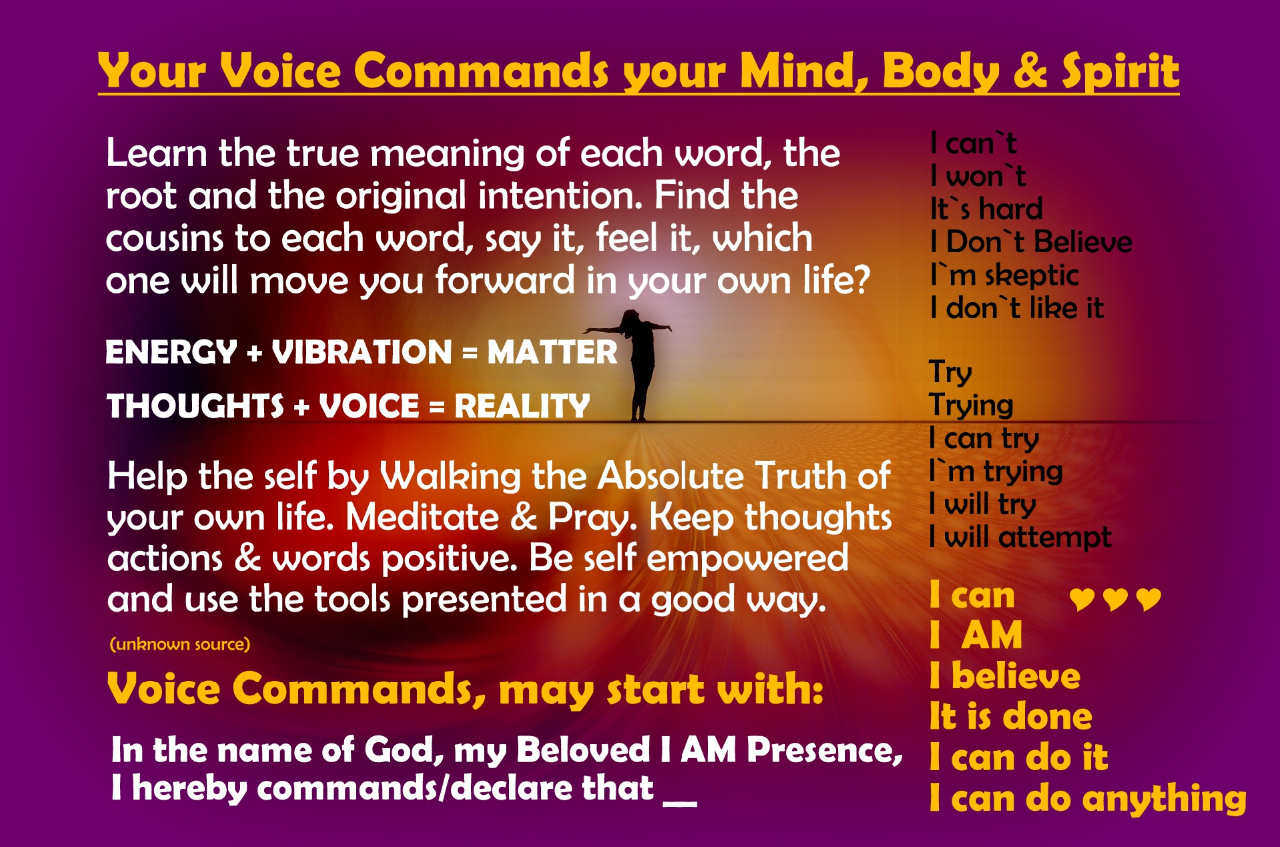 Your Voice Commands your Mind, Body & Spirit

Learn the true meaning of each word, the root and the original intention. Find the cousins to each word, say it, feel it, which one will move you forward in your own life?

ENERGY + VIBRATION = MATTER

THOUGHTS + VOICE = REALITY

Help the self by Walking the Absolute Truth of your own life. Meditate & Pray. Keep thoughts actions & words positive. Be self empowered and use the tools presented in a good way.

(unknown source)

Voice Commands, may start with:

In the name of God, my Beloved I AM Presence, I hereby commands/declare that __

I can`t
I won`t
It`s hard
I Don`t Believe
I`m skeptic
I don`t like it

Try
Trying
I can try
I`m trying
I will try
I will attempt

I can ♥♥♥
I AM
I believe
It is done
I can do it
I can do anything